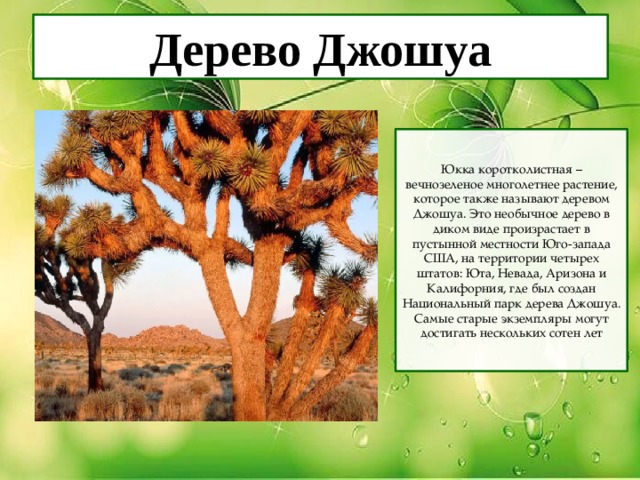 Дерево Джошуа

Юкка коротколистная – вечнозеленое многолетнее растение, которое также называют деревом Джошуа. Это необычное дерево в диком виде произрастает в пустынной местности Юго-запада США, на территории четырех штатов: Юта, Невада, Аризона и Калифорния, где был создан Национальный парк дерева Джошуа. Самые старые экземпляры могут достигать нескольких сотен лет